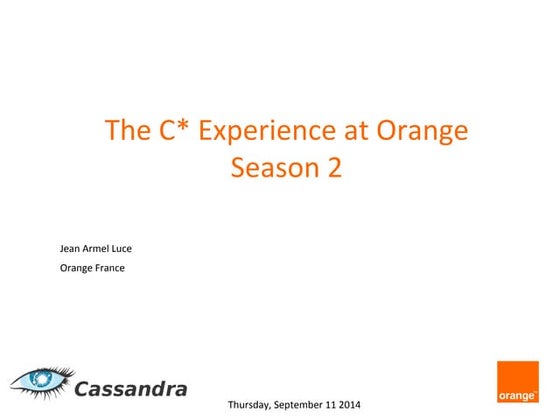 The C* Experience at Orange
Season 2

Jean Armel Luce

Orange France

Cassandra

Thursday, September 11 2014

orange™